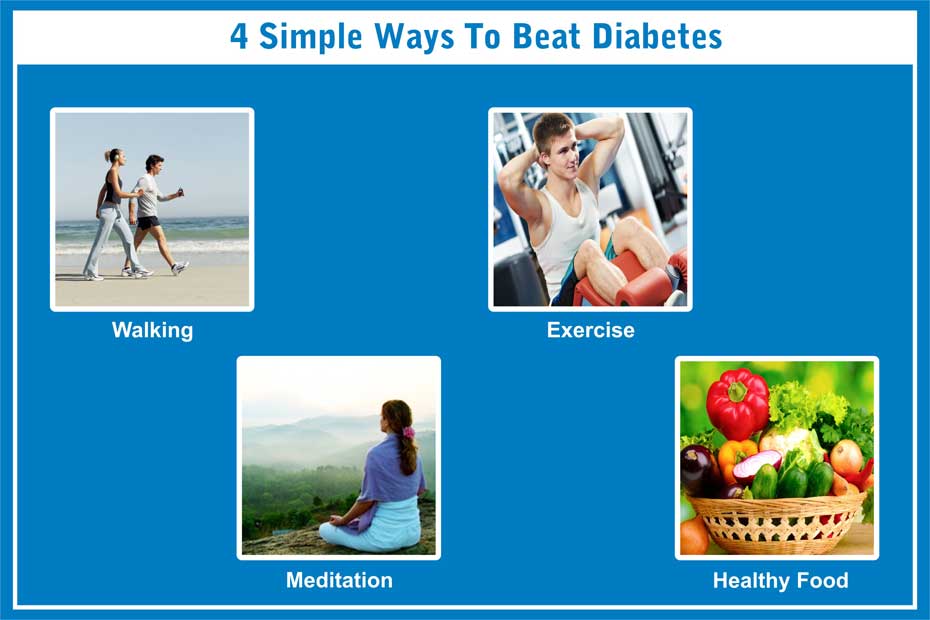 4 Simple Ways To Beat Diabetes

Walking

Exercise

Meditation

Healthy Food